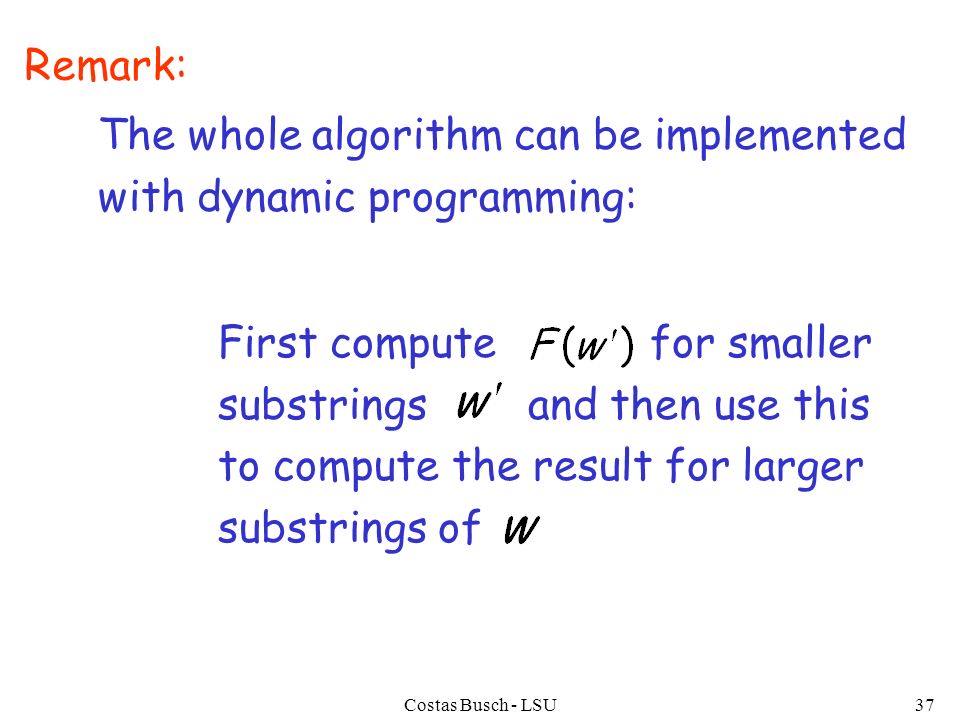 Remark:

The whole algorithm can be implemented with dynamic programming:

First compute $F(w')$ for smaller substrings $w'$ and then use this to compute the result for larger substrings of $w$

Costas Busch - LSU

37